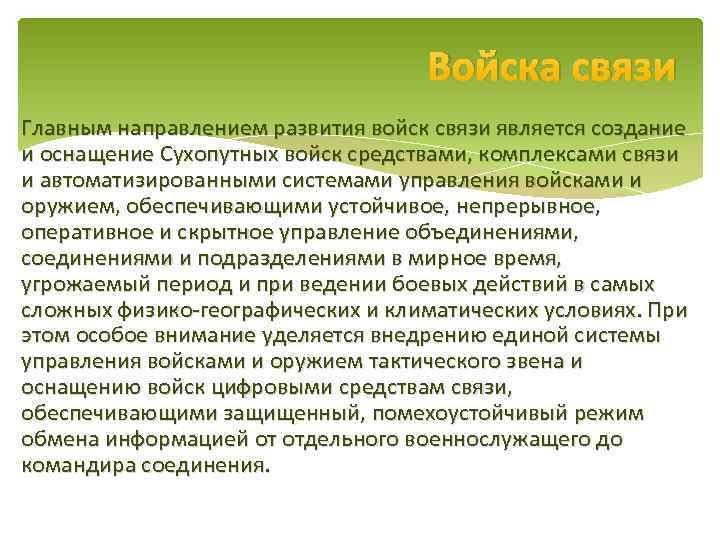 Войска связи

Главным направлением развития войск связи является создание и оснащение Сухопутных войск средствами, комплексами связи и автоматизированными системами управления войсками и оружием, обеспечивающими устойчивое, непрерывное, оперативное и скрытное управление объединениями, соединениями и подразделениями в мирное время, угрожаемый период и при ведении боевых действий в самых сложных физико-географических и климатических условиях. При этом особое внимание уделяется внедрению единой системы управления войсками и оружием тактического звена и оснащению войск цифровыми средствам связи, обеспечивающими защищенный, помехоустойчивый режим обмена информацией от отдельного военнослужащего до командира соединения.